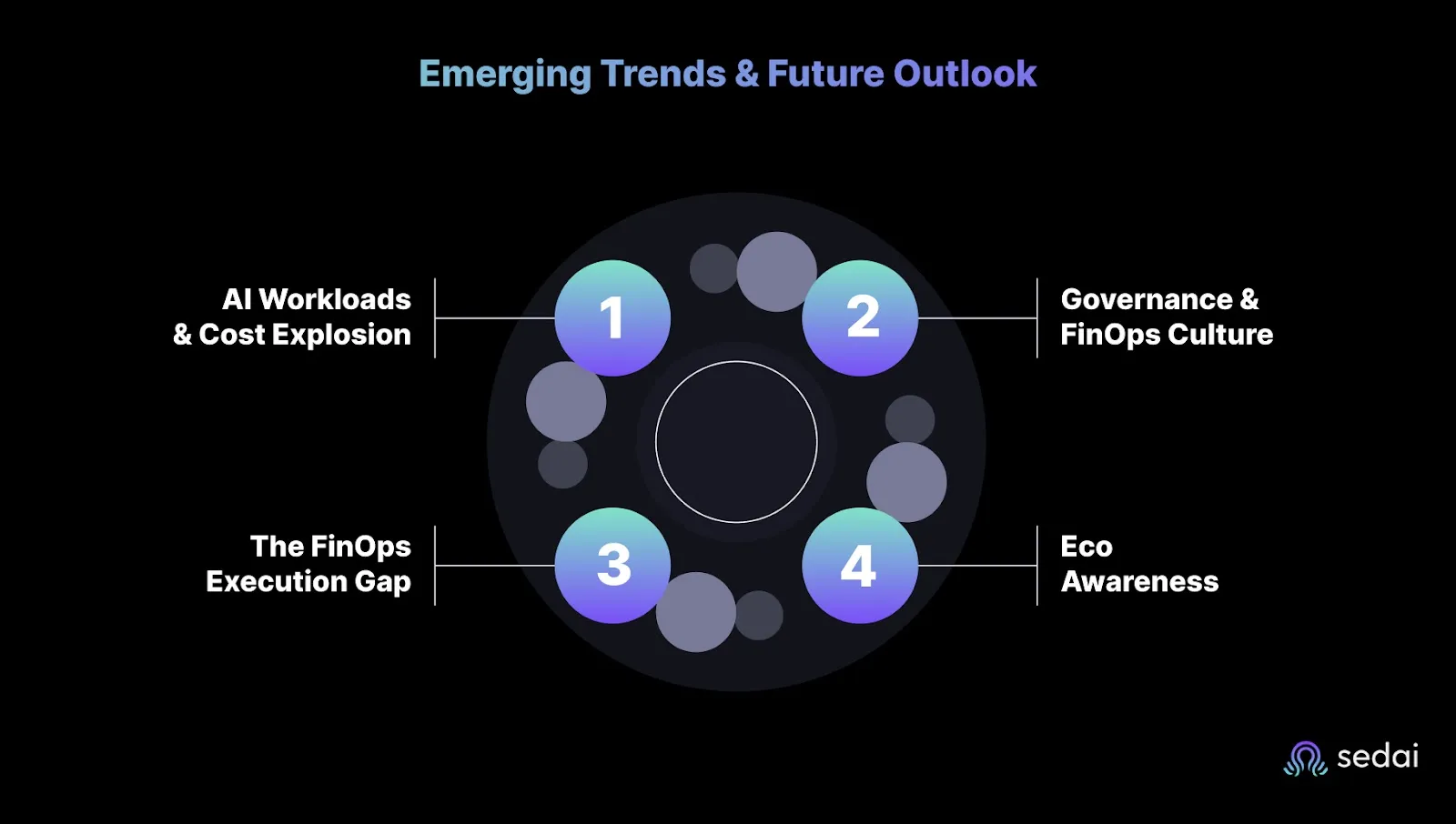 Emerging Trends & Future Outlook

AI Workloads & Cost Explosion

1

2

Governance & FinOps Culture

The FinOps Execution Gap

3

4

Eco Awareness

sedai